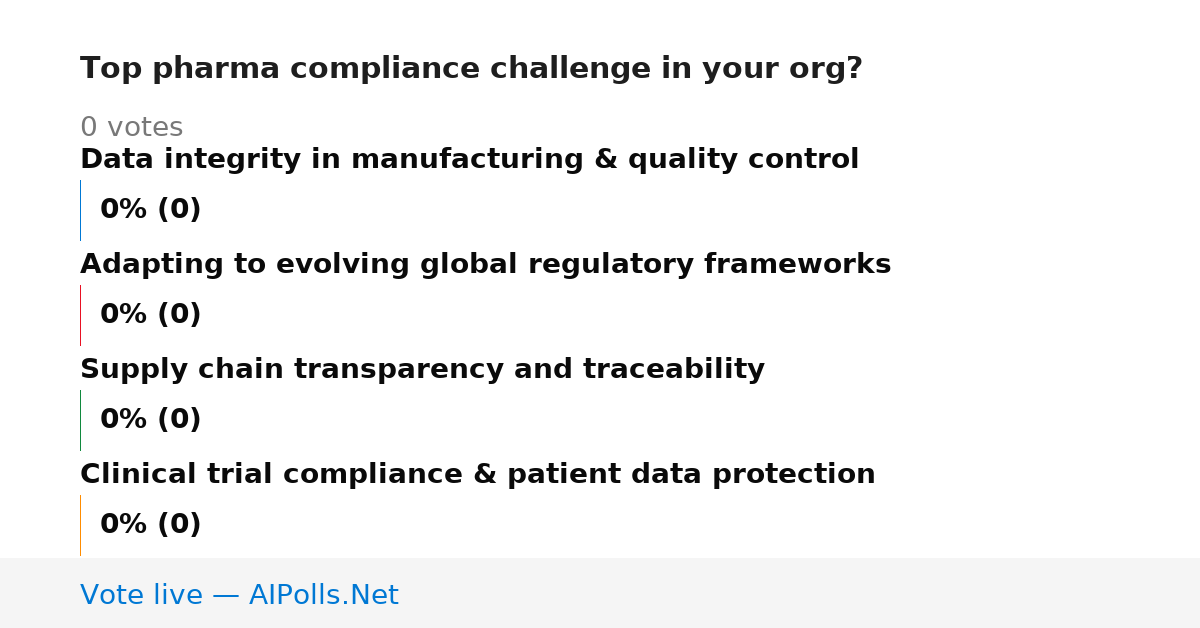 Top pharma compliance challenge in your org?

0 votes

Data integrity in manufacturing & quality control

0% (0)

Adapting to evolving global regulatory frameworks

0% (0)

Supply chain transparency and traceability

0% (0)

Clinical trial compliance & patient data protection

0% (0)

Vote live — AIPolls.Net